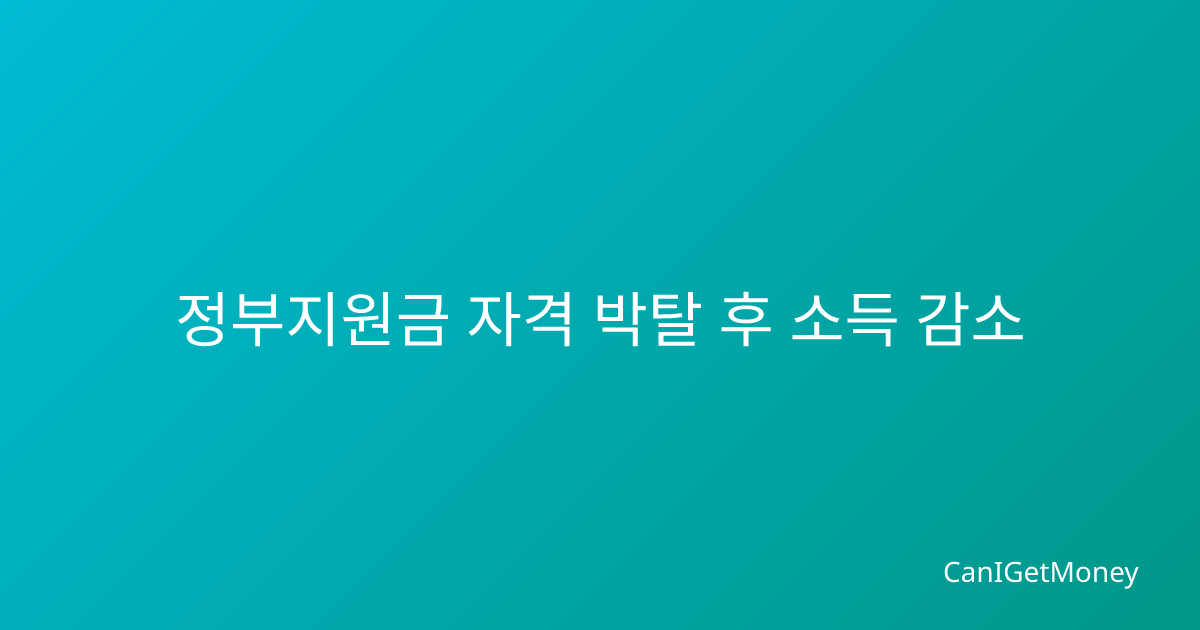 정부지원금 자격 박탈 후 소득 감소

CanIGetMoney